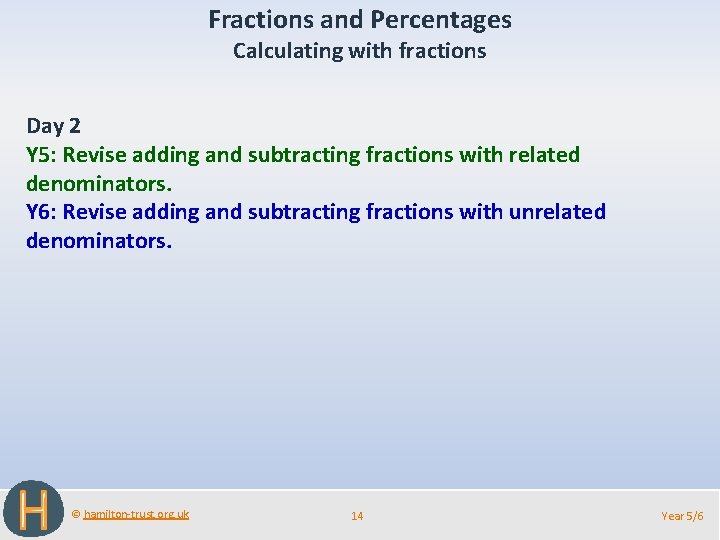 Fractions and Percentages
Calculating with fractions

Day 2
Y5: Revise adding and subtracting fractions with related denominators.
Y6: Revise adding and subtracting fractions with unrelated denominators.

H

© hamilton-trust.org.uk

14

Year 5/6